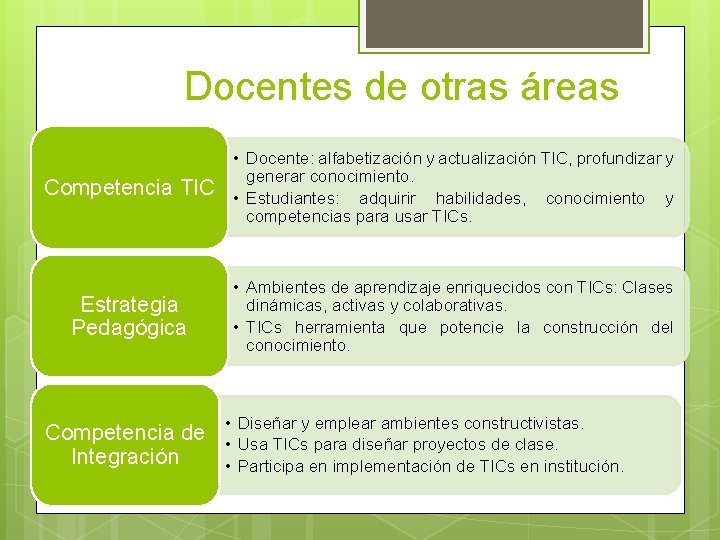 Docentes de otras áreas

Competencia TIC

• Docente: alfabetización y actualización TIC, profundizar y generar conocimiento.
• Estudiantes: adquirir habilidades, conocimiento y competencias para usar TICs.

Estrategia Pedagógica

• Ambientes de aprendizaje enriquecidos con TICs: Clases dinámicas, activas y colaborativas.
• TICs herramienta que potencie la construcción del conocimiento.

Competencia de Integración

• Diseñar y emplear ambientes constructivistas.
• Usa TICs para diseñar proyectos de clase.
• Participa en implementación de TICs en institución.